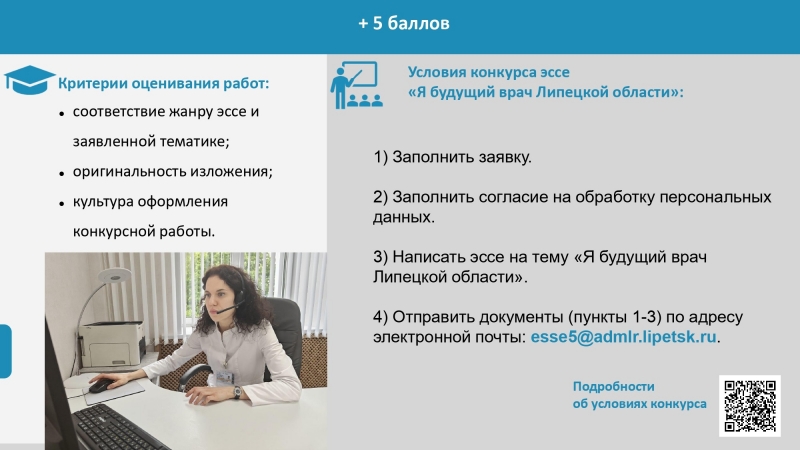 + 5 баллов

Критерии оценивания работ:

• соответствие жанру эссе и заявленной тематике;

• оригинальность изложения;

• культура оформления конкурсной работы.

Условия конкурса эссе «Я будущий врач Липецкой области»:

1) Заполнить заявку.

2) Заполнить согласие на обработку персональных данных.

3) Написать эссе на тему «Я будущий врач Липецкой области».

4) Отправить документы (пункты 1-3) по адресу электронной почты: esse5@admlr.lipetsk.ru.

Подробности об условиях конкурса